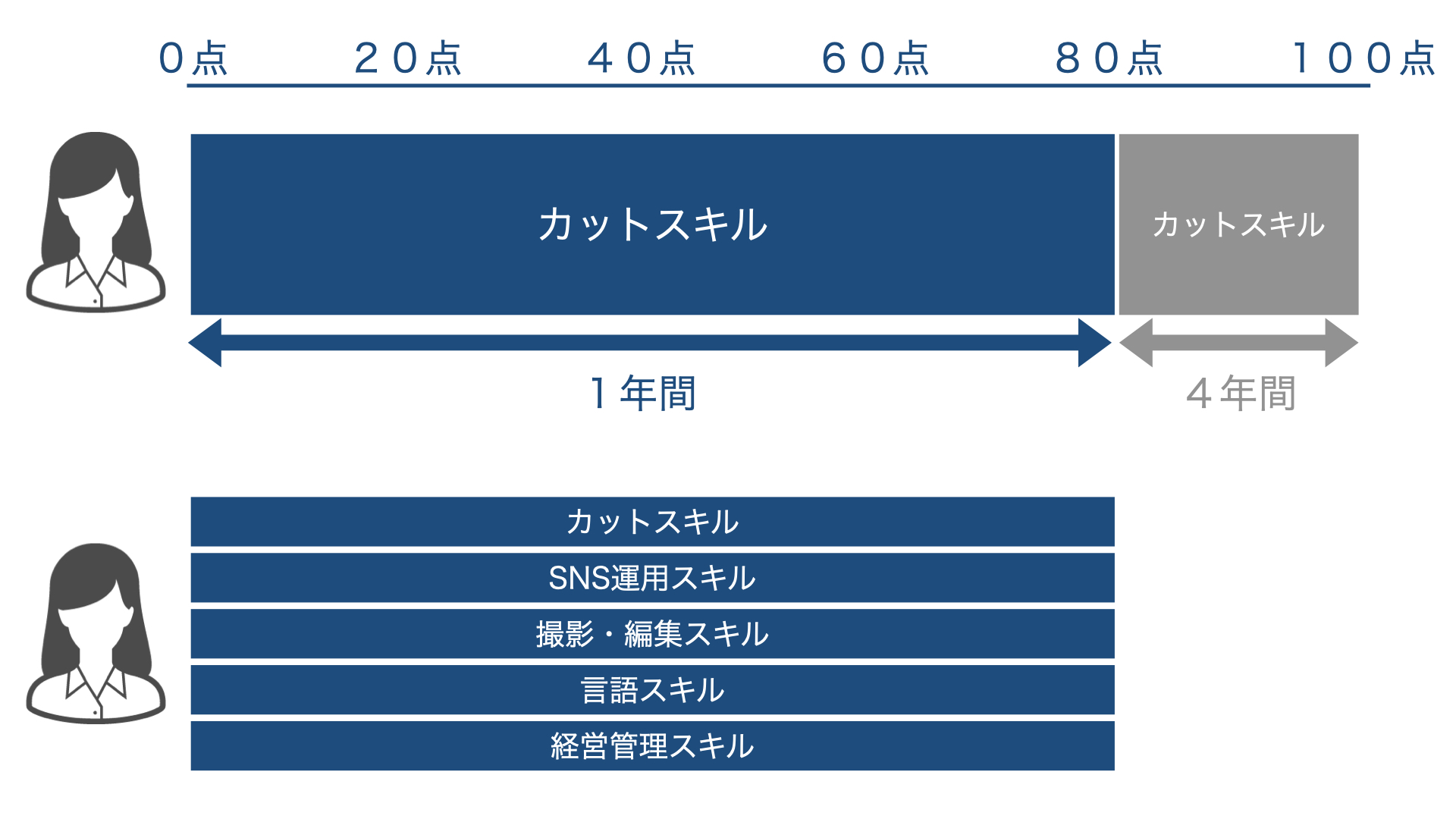 ０点　２０点　４０点　６０点　８０点　１００点

カットスキル

カットスキル

１年間

４年間

カットスキル

SNS運用スキル

撮影・編集スキル

言語スキル

経営管理スキル